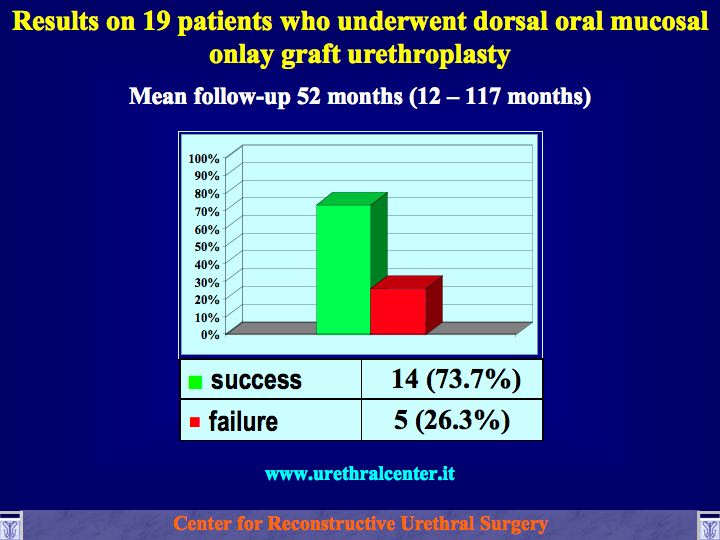 Results on 19 patients who underwent dorsal oral mucosal onlay graft urethroplasty

Mean follow-up 52 months (12 – 117 months)

100%
90%
80%
70%
60%
50%
40%
30%
20%
10%
0%

| success | 14 (73.7%) |
|---|---|
| failure | 5 (26.3%) |

www.urethralcenter.it

Center for Reconstructive Urethral Surgery